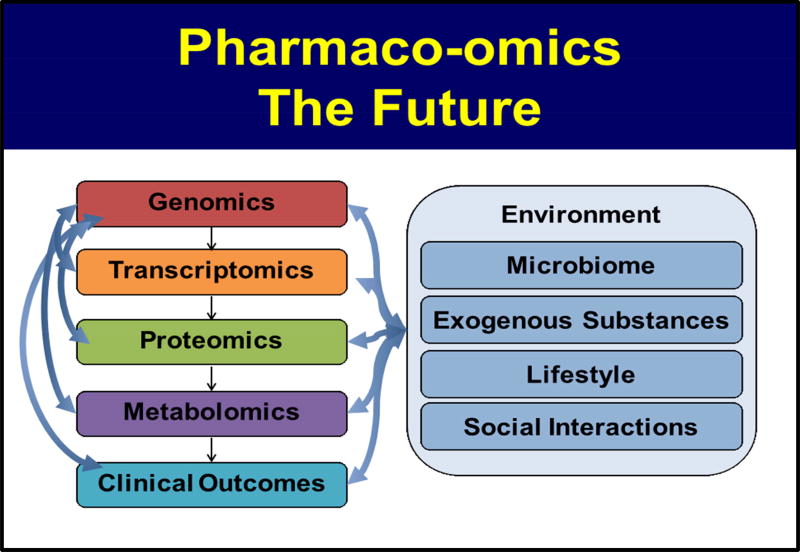 Pharmaco-omics
The Future

Genomics

Transcriptomics

Proteomics

Metabolomics

Clinical Outcomes

Environment

Microbiome

Exogenous Substances

Lifestyle

Social Interactions